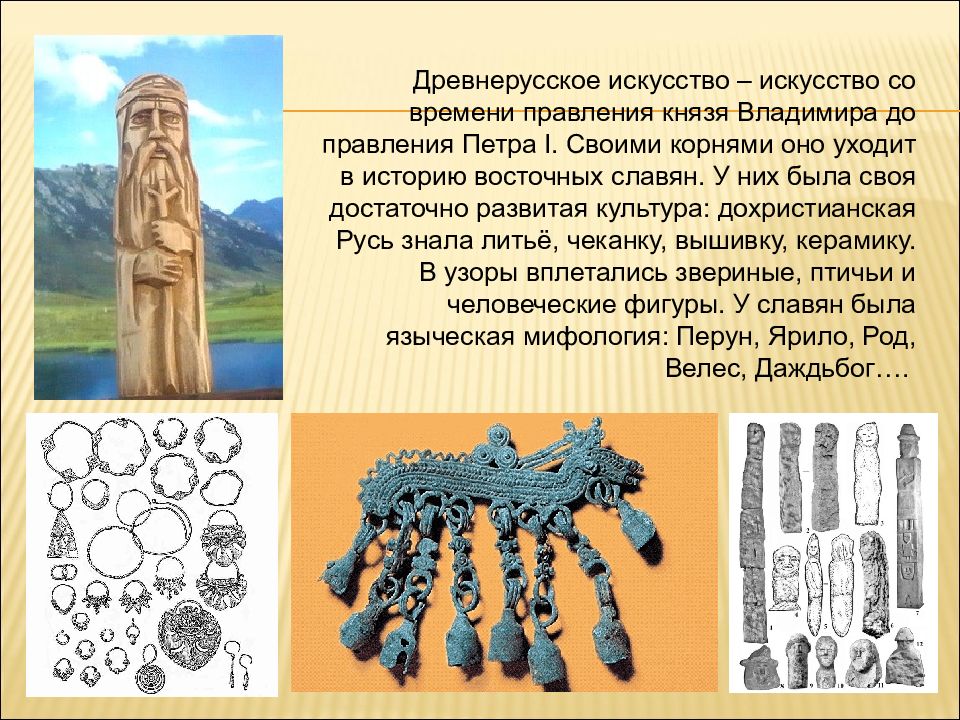 Древнерусское искусство – искусство со времени правления князя Владимира до правления Петра I. Своими корнями оно уходит в историю восточных славян. У них была своя достаточно развитая культура: дохристианская Русь знала литьё, чеканку, вышивку, керамику. В узоры вплетались звериные, птичьи и человеческие фигуры. У славян была языческая мифология: Перун, Ярило, Род, Велес, Даждьбог….